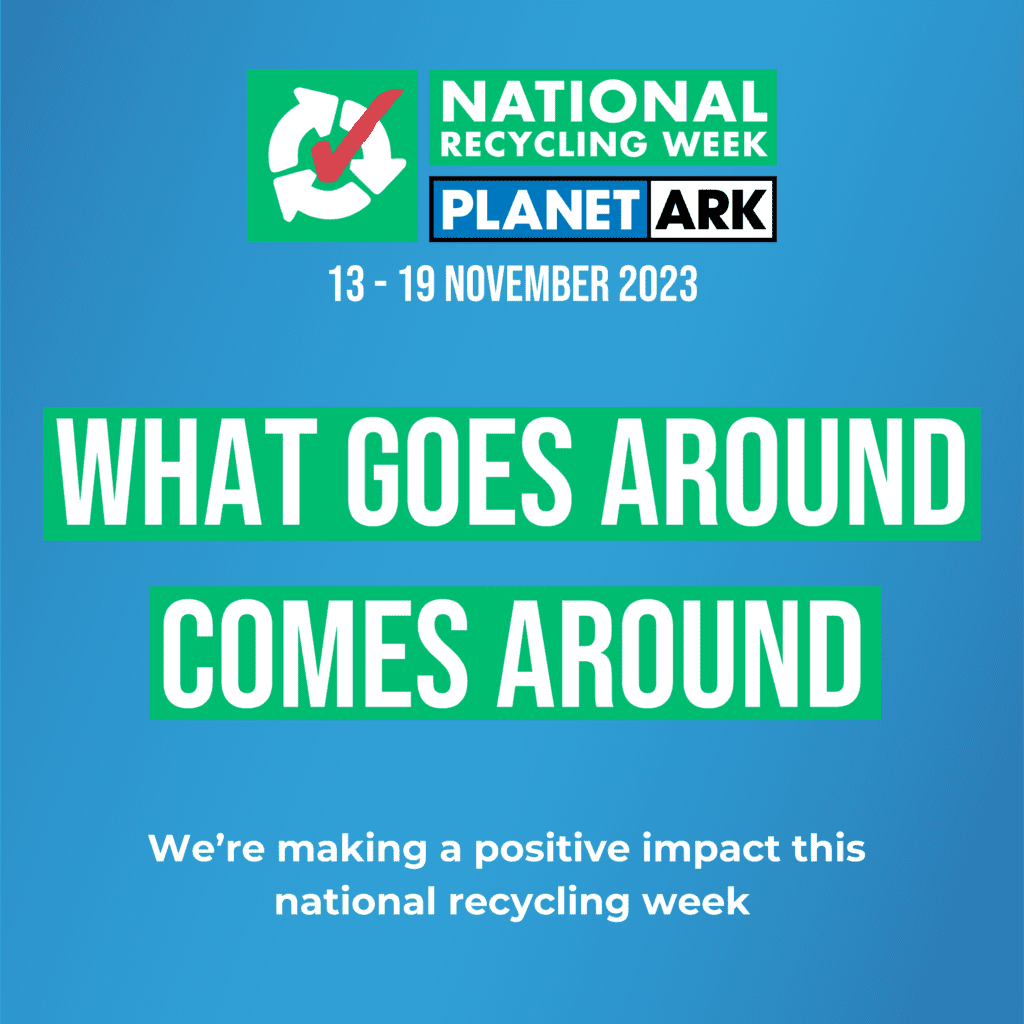 NATIONAL RECYCLING WEEK
PLANET ARK
13 - 19 NOVEMBER 2023

WHAT GOES AROUND COMES AROUND

We’re making a positive impact this national recycling week